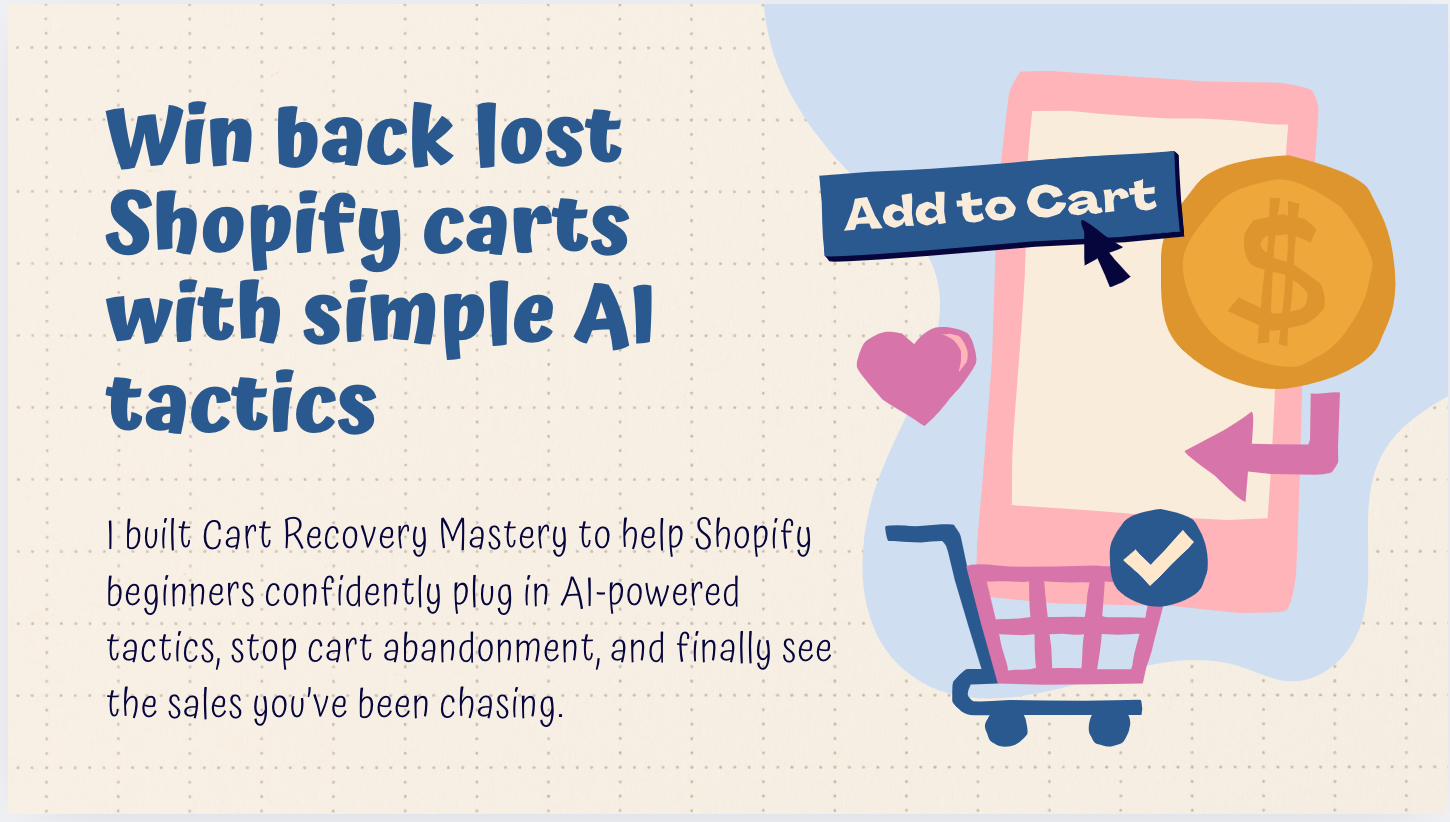 Win back lost Shopify carts with simple AI tactics

I built Cart Recovery Mastery to help Shopify beginners confidently plug in AI-powered tactics, stop cart abandonment, and finally see the sales you've been chasing.

Add to Cart

$